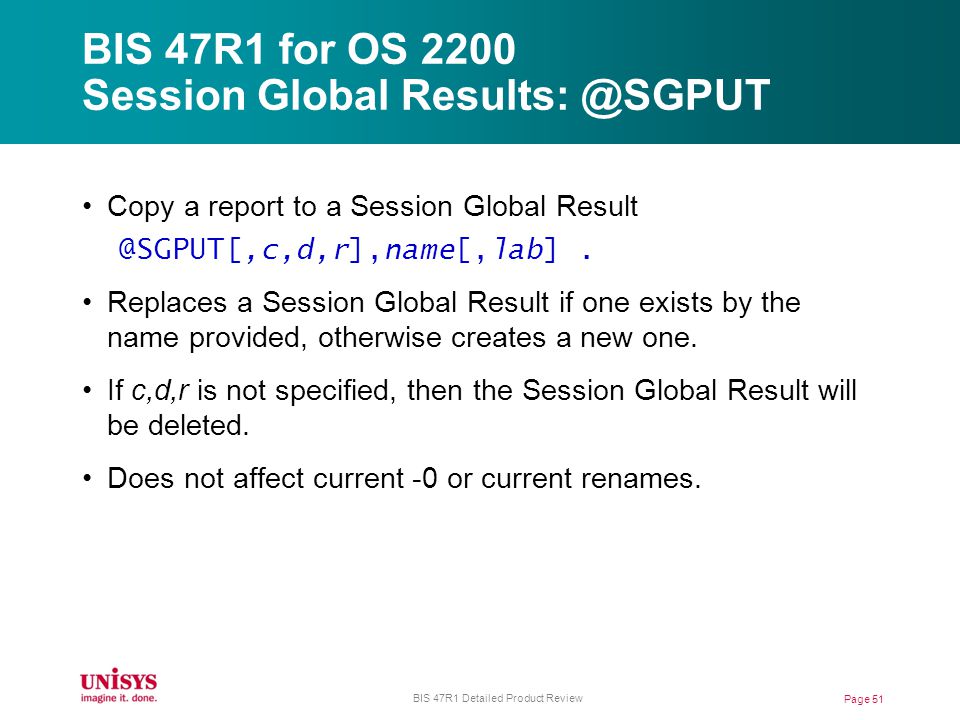 BIS 47R1 for OS 2200
Session Global Results: @SGPUT

• Copy a report to a Session Global Result
@SGPUT[,c,d,r],name[,lab] .

• Replaces a Session Global Result if one exists by the name provided, otherwise creates a new one.

• If c,d,r is not specified, then the Session Global Result will be deleted.

• Does not affect current -0 or current renames.

UNISYS
imagine it. done.

BIS 47R1 Detailed Product Review

Page 51